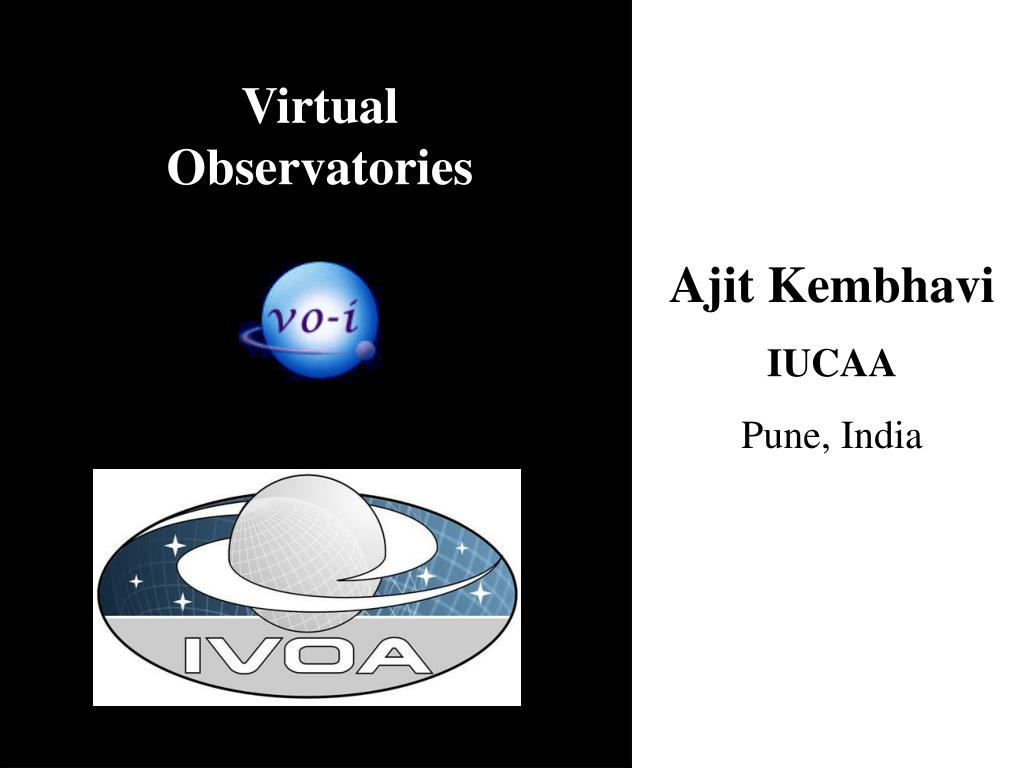 Virtual Observatories

vo-i

IVOA

Ajit Kembhavi

IUCAA

Pune, India